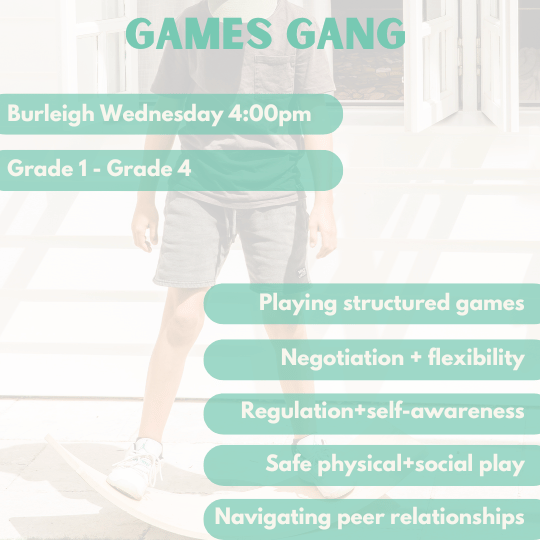 GAMES GANG

Burleigh Wednesday 4:00pm

Grade 1 - Grade 4

Playing structured games

Negotiation + flexibility

Regulation+self-awareness

Safe physical+social play

Navigating peer relationships